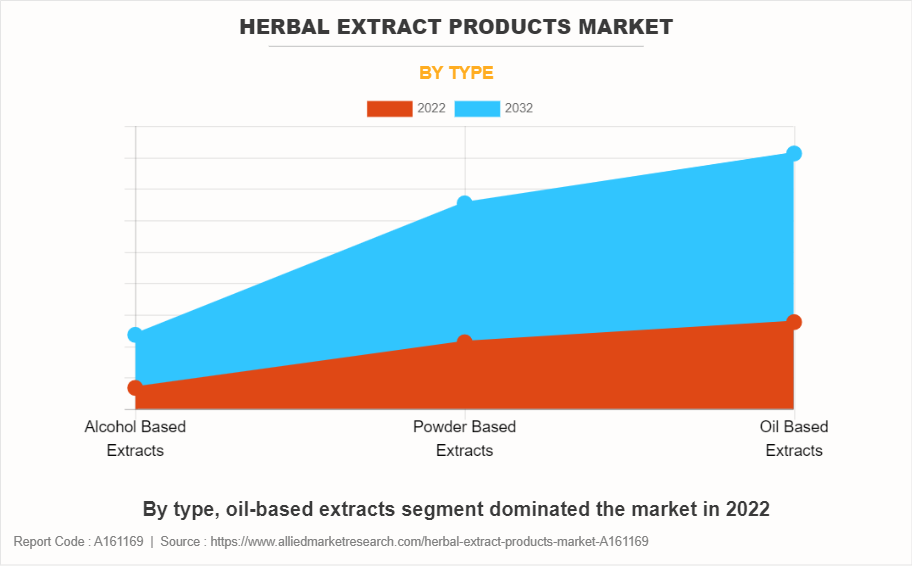 HERBAL EXTRACT PRODUCTS MARKET

BY TYPE

2022 2032

Alcohol Based Extracts

Powder Based Extracts

Oil Based Extracts

By type, oil-based extracts segment dominated the market in 2022

Report Code : A161169 | Source : https://www.alliedmarketresearch.com/herbal-extract-products-market-A161169